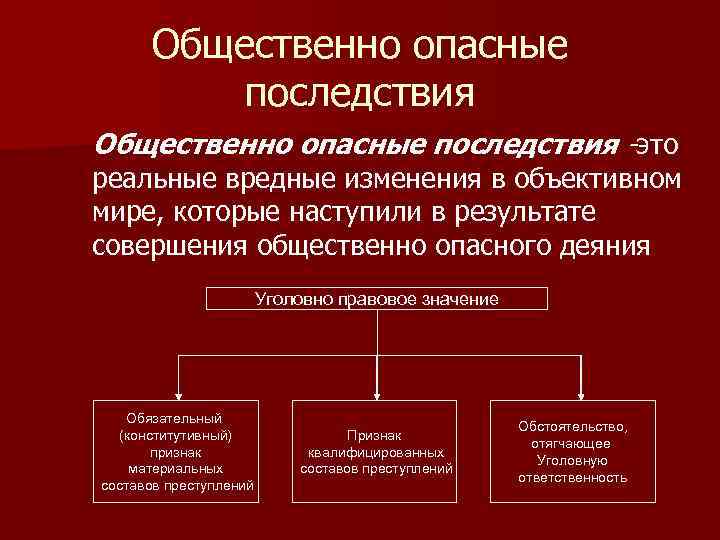 Общественно опасные последствия

Общественно опасные последствия -это реальные вредные изменения в объективном мире, которые наступили в результате совершения общественно опасного деяния

Уголовно правовое значение

Обязательный (конститутивный) признак материальных составов преступлений

Признак квалифицированных составов преступлений

Обстоятельство, отягчающее Уголовную ответственность